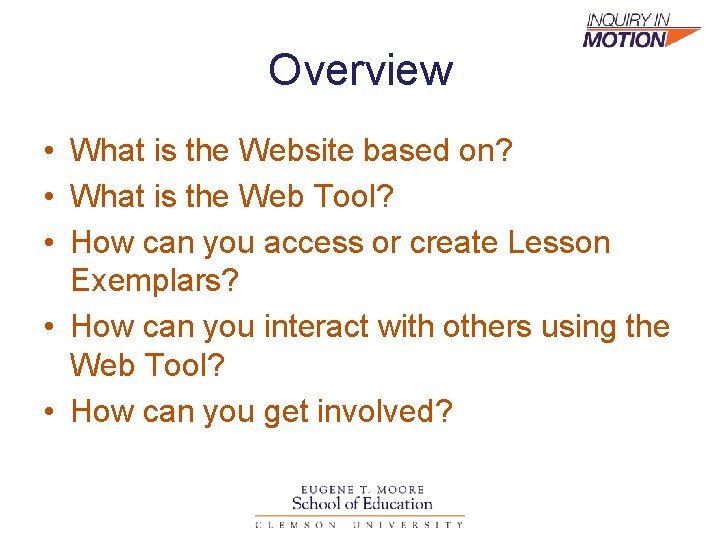 INQUIRY IN MOTION

Overview

• What is the Website based on?
• What is the Web Tool?
• How can you access or create Lesson Exemplars?
• How can you interact with others using the Web Tool?
• How can you get involved?

EUGENE T. MOORE
School of Education
CLEMSON UNIVERSITY